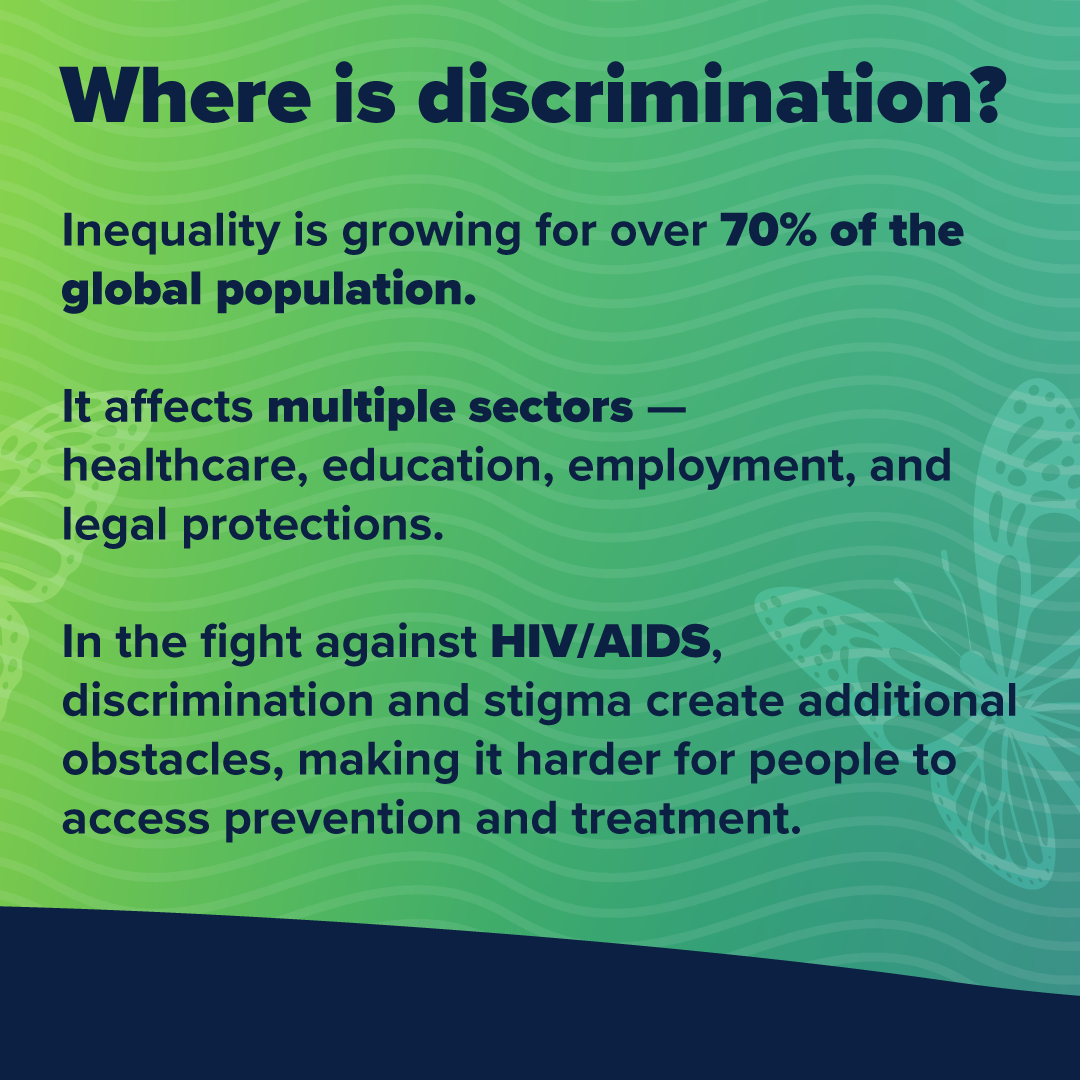 Where is discrimination?

Inequality is growing for over 70% of the global population.

It affects multiple sectors — healthcare, education, employment, and legal protections.

In the fight against HIV/AIDS, discrimination and stigma create additional obstacles, making it harder for people to access prevention and treatment.